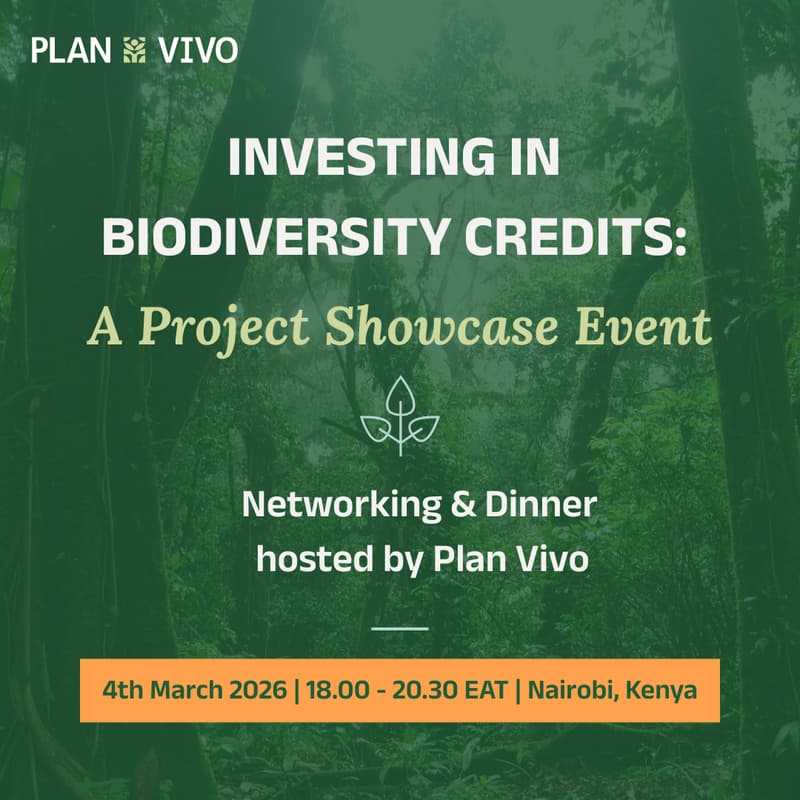 PLAN VIVO

INVESTING IN BIODIVERSITY CREDITS:

A Project Showcase Event

Networking & Dinner hosted by Plan Vivo

4th March 2026 | 18.00 - 20.30 EAT | Nairobi, Kenya